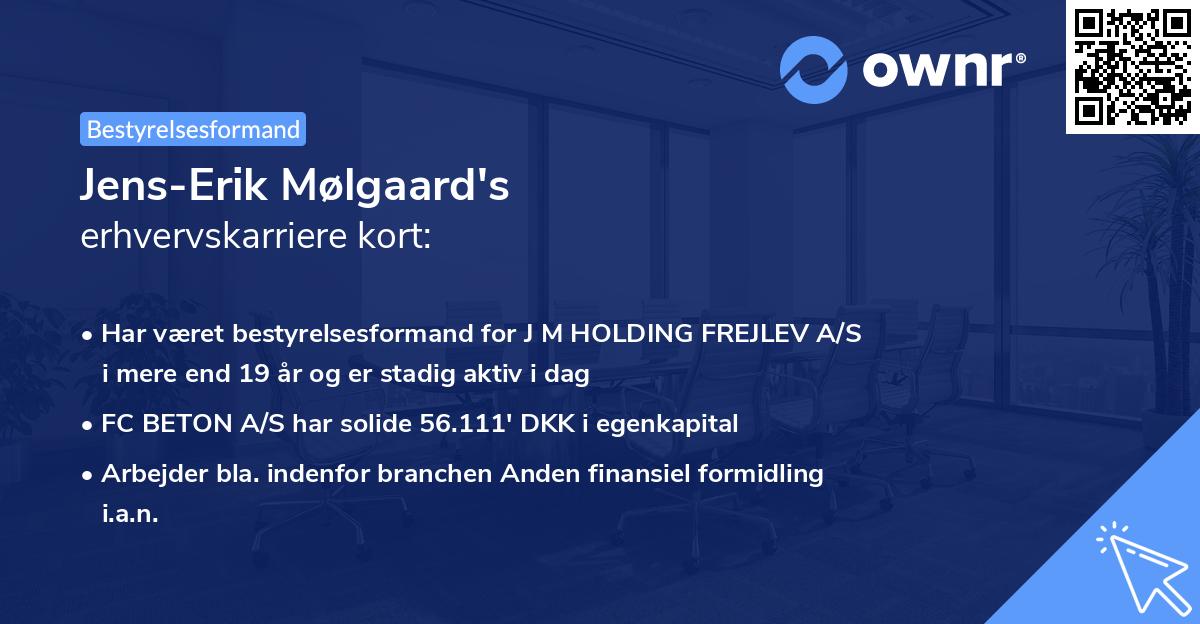 ownr®

Bestyrelsesformand

Jens-Erik Mølgaard's
erhvervskarriere kort:

• Har været bestyrelsesformand for J M HOLDING FREJLEV A/S i mere end 19 år og er stadig aktiv i dag
• FC BETON A/S har solide 56.111' DKK i egenkapital
• Arbejder bla. indenfor branchen Anden finansiel formidling i.a.n.